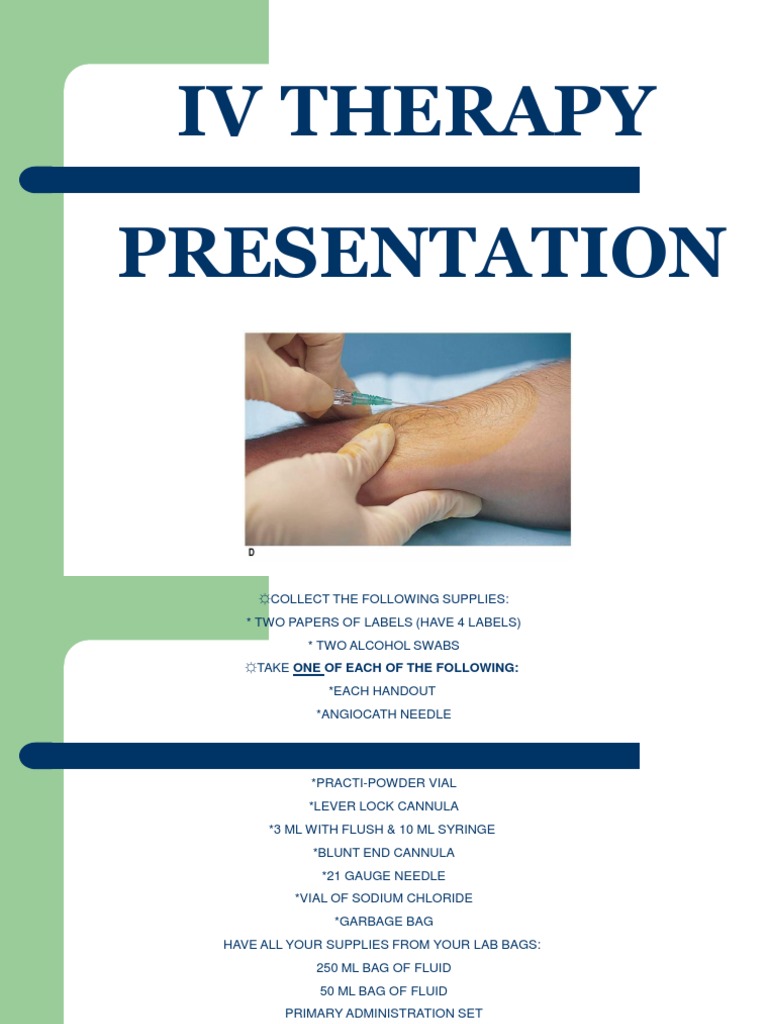 IV THERAPY

PRESENTATION

D

☼COLLECT THE FOLLOWING SUPPLIES:
* TWO PAPERS OF LABELS (HAVE 4 LABELS)
* TWO ALCOHOL SWABS
☼TAKE ONE OF EACH OF THE FOLLOWING:
*EACH HANDOUT
*ANGIOCATH NEEDLE

*PRACTI-POWDER VIAL
*LEVER LOCK CANNULA
*3 ML WITH FLUSH & 10 ML SYRINGE
*BLUNT END CANNULA
*21 GAUGE NEEDLE
*VIAL OF SODIUM CHLORIDE
*GARBAGE BAG
HAVE ALL YOUR SUPPLIES FROM YOUR LAB BAGS:
250 ML BAG OF FLUID
50 ML BAG OF FLUID
PRIMARY ADMINISTRATION SET